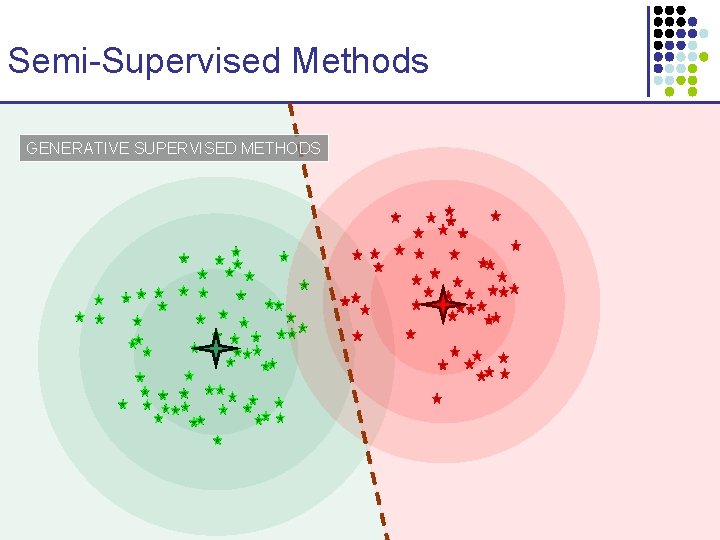 Semi-Supervised Methods

GENERATIVE SUPERVISED METHODS